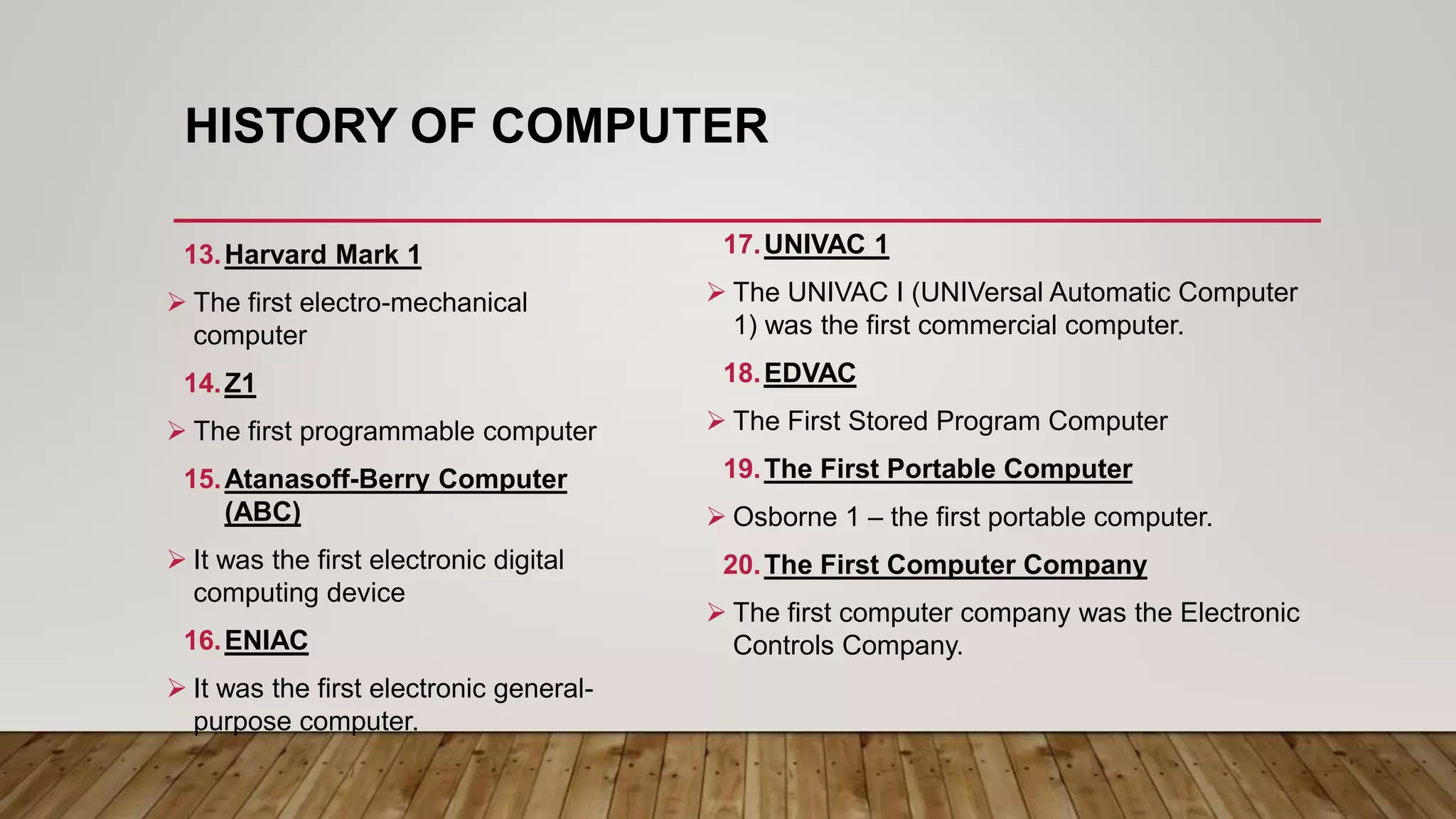 HISTORY OF COMPUTER

13. Harvard Mark 1

➢ The first electro-mechanical computer

14. Z1

➢ The first programmable computer

15. Atanasoff-Berry Computer (ABC)

➢ It was the first electronic digital computing device

16. ENIAC

➢ It was the first electronic general-purpose computer.

17. UNIVAC 1

➢ The UNIVAC I (UNIVersal Automatic Computer 1) was the first commercial computer.

18. EDVAC

➢ The First Stored Program Computer

19. The First Portable Computer

➢ Osborne 1 – the first portable computer.

20. The First Computer Company

➢ The first computer company was the Electronic Controls Company.